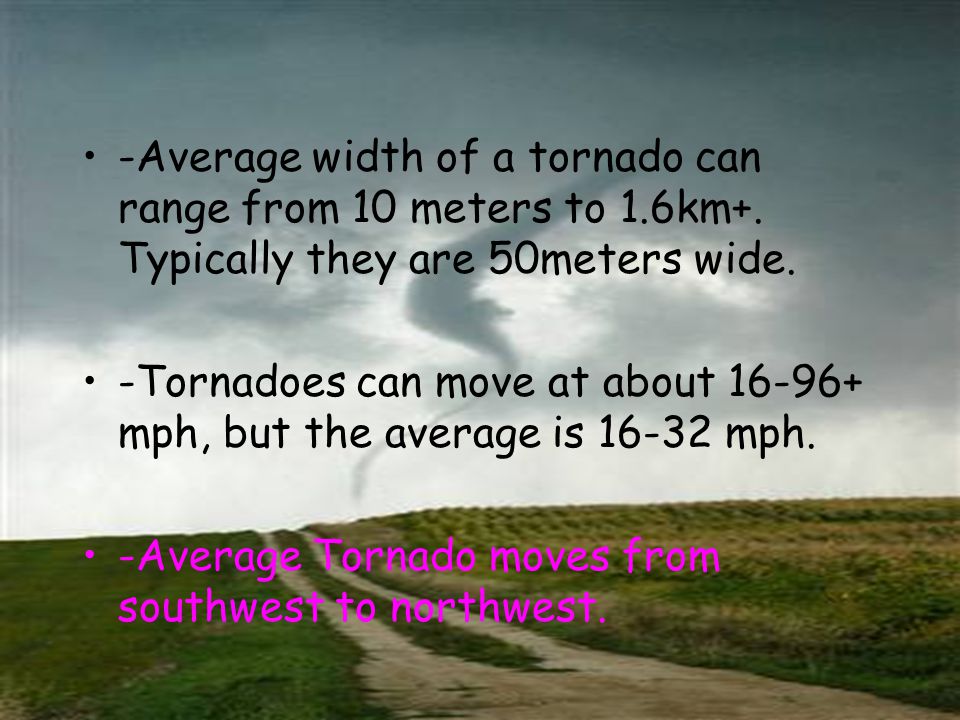 • -Average width of a tornado can range from 10 meters to 1.6km+. Typically they are 50meters wide.

• -Tornadoes can move at about 16-96+ mph, but the average is 16-32 mph.

• -Average Tornado moves from southwest to northwest.